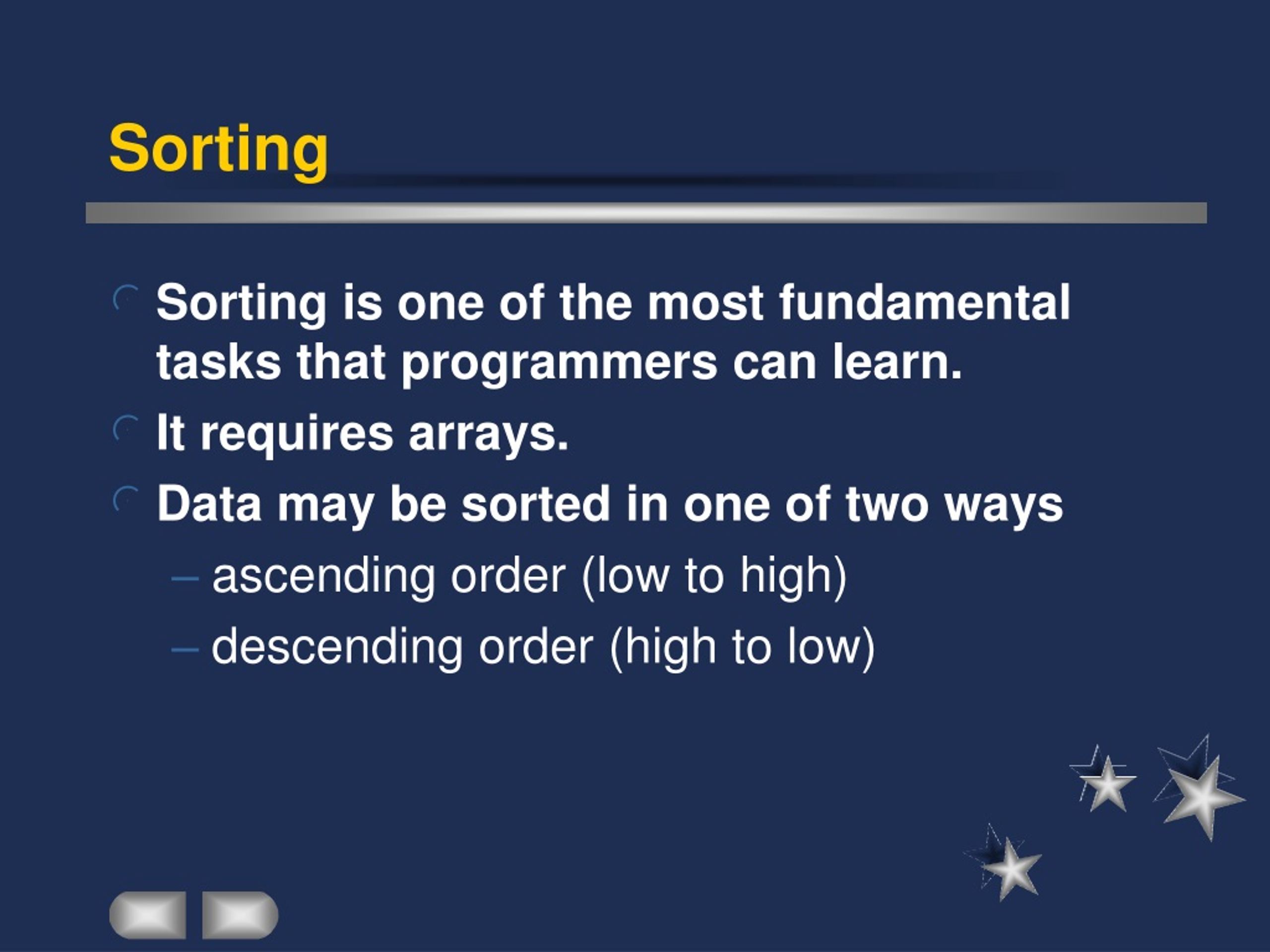 Sorting

Sorting is one of the most fundamental tasks that programmers can learn.

It requires arrays.

Data may be sorted in one of two ways

– ascending order (low to high)

– descending order (high to low)